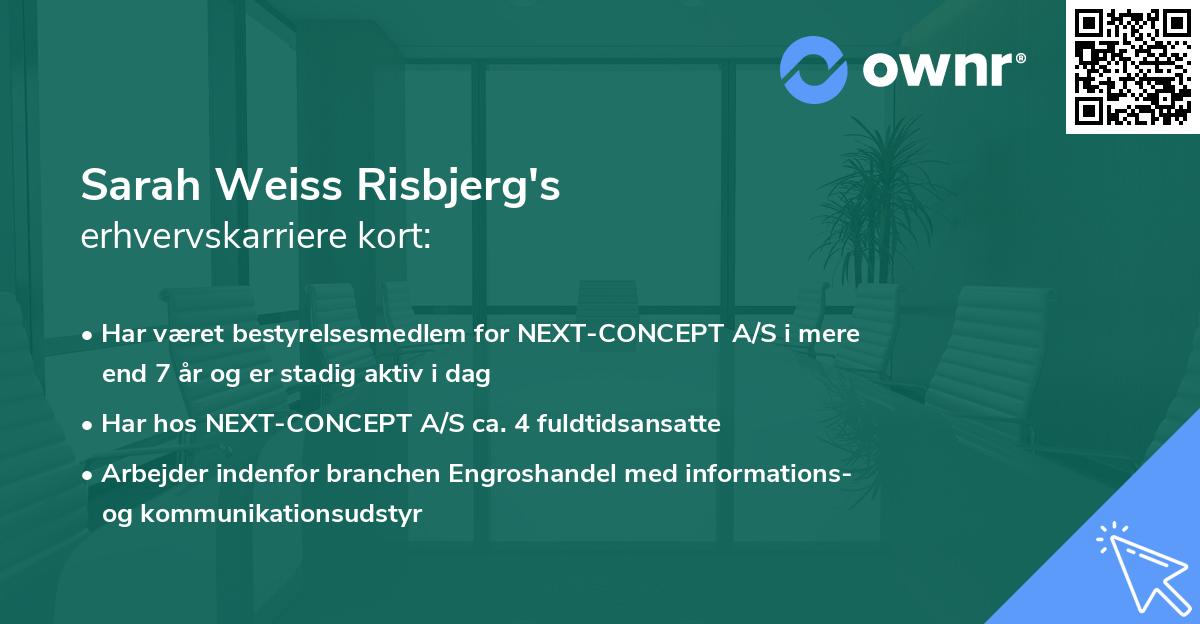 ownr®

Sarah Weiss Risbjerg's
erhvervskarriere kort:

• Har været bestyrelsesmedlem for NEXT-CONCEPT A/S i mere end 7 år og er stadig aktiv i dag
• Har hos NEXT-CONCEPT A/S ca. 4 fuldtidsansatte
• Arbejder indenfor branchen Engroshandel med informations- og kommunikationsudstyr